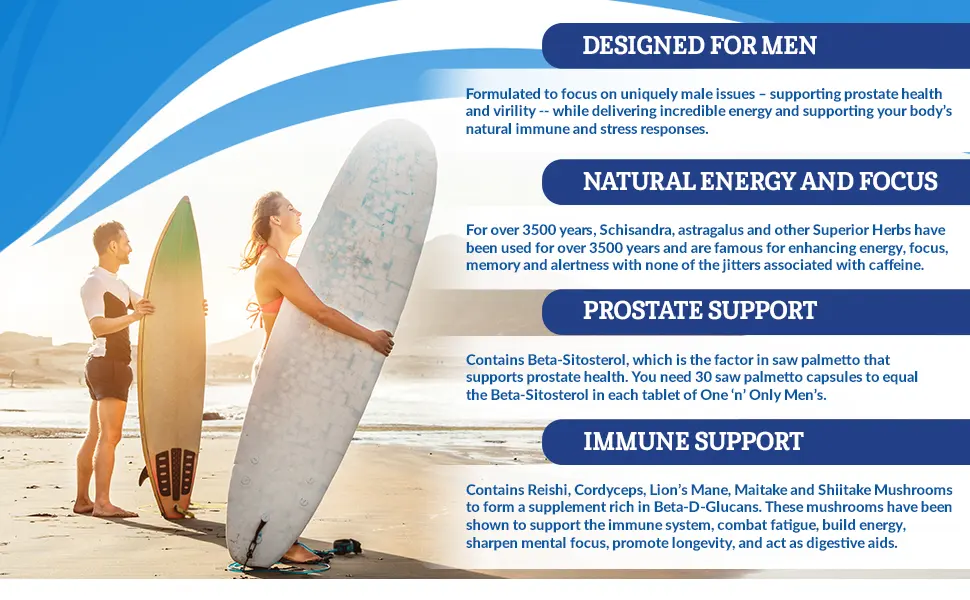 DESIGNED FOR MEN

Formulated to focus on uniquely male issues – supporting prostate health and virility -- while delivering incredible energy and supporting your body's natural immune and stress responses.

NATURAL ENERGY AND FOCUS

For over 3500 years, Schisandra, astragalus and other Superior Herbs have been used for over 3500 years and are famous for enhancing energy, focus, memory and alertness with none of the jitters associated with caffeine.

PROSTATE SUPPORT

Contains Beta-Sitosterol, which is the factor in saw palmetto that supports prostate health. You need 30 saw palmetto capsules to equal the Beta-Sitosterol in each tablet of One 'n' Only Men's.

IMMUNE SUPPORT

Contains Reishi, Cordyceps, Lion's Mane, Maitake and Shiitake Mushrooms to form a supplement rich in Beta-D-Glucans. These mushrooms have been shown to support the immune system, combat fatigue, build energy, sharpen mental focus, promote longevity, and act as digestive aids.